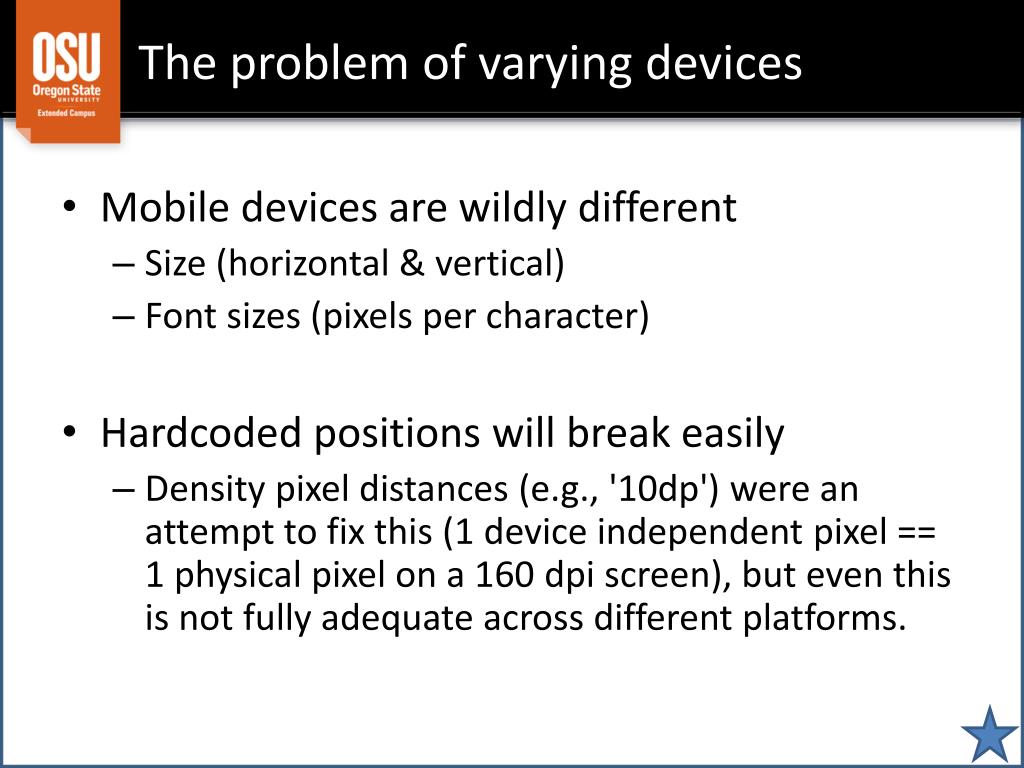 OSU
Oregon State
UNIVERSITY
Extended Campus

The problem of varying devices

• Mobile devices are wildly different
– Size (horizontal & vertical)
– Font sizes (pixels per character)

• Hardcoded positions will break easily
– Density pixel distances (e.g., '10dp') were an attempt to fix this (1 device independent pixel == 1 physical pixel on a 160 dpi screen), but even this is not fully adequate across different platforms.